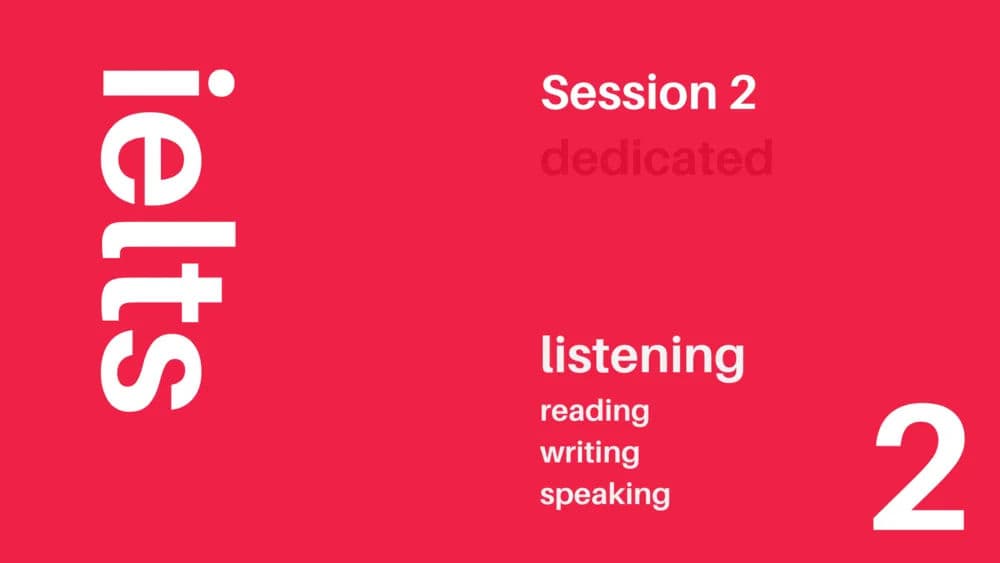 ielts

Session 2

dedicated

listening

reading

writing

speaking

2